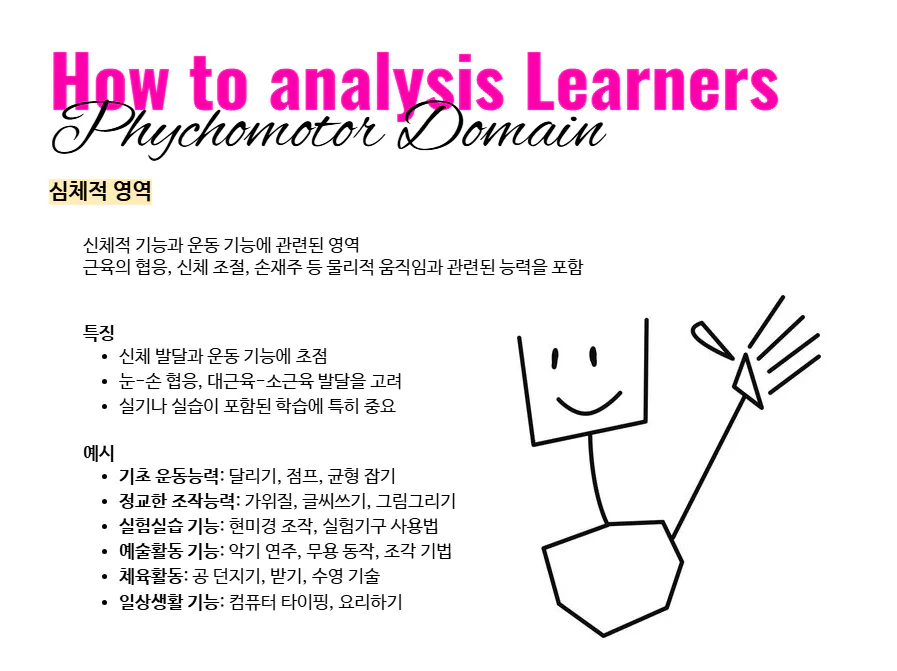 How to analysis Learners
Phychomotor Domain

심체적 영역

신체적 기능과 운동 기능에 관련된 영역
근육의 협응, 신체 조절, 손재주 등 물리적 움직임과 관련된 능력을 포함

특징
• 신체 발달과 운동 기능에 초점
• 눈-손 협응, 대근육-소근육 발달을 고려
• 실기나 실습이 포함된 학습에 특히 중요

예시
• 기초 운동능력: 달리기, 점프, 균형 잡기
• 정교한 조작능력: 가위질, 글씨쓰기, 그림그리기
• 실험실습 기능: 현미경 조작, 실험기구 사용법
• 예술활동 기능: 악기 연주, 무용 동작, 조각 기법
• 체육활동: 공 던지기, 받기, 수영 기술
• 일상생활 기능: 컴퓨터 타이핑, 요리하기